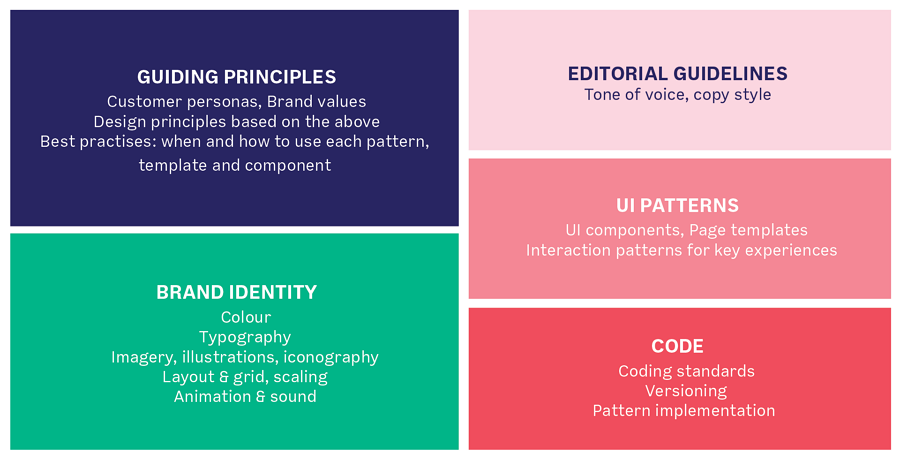 GUIDING PRINCIPLES
Customer personas, Brand values
Design principles based on the above
Best practises: when and how to use each pattern, template and component

BRAND IDENTITY
Colour
Typography
Imagery, illustrations, iconography
Layout & grid, scaling
Animation & sound

EDITORIAL GUIDELINES
Tone of voice, copy style

UI PATTERNS
UI components, Page templates
Interaction patterns for key experiences

CODE
Coding standards
Versioning
Pattern implementation